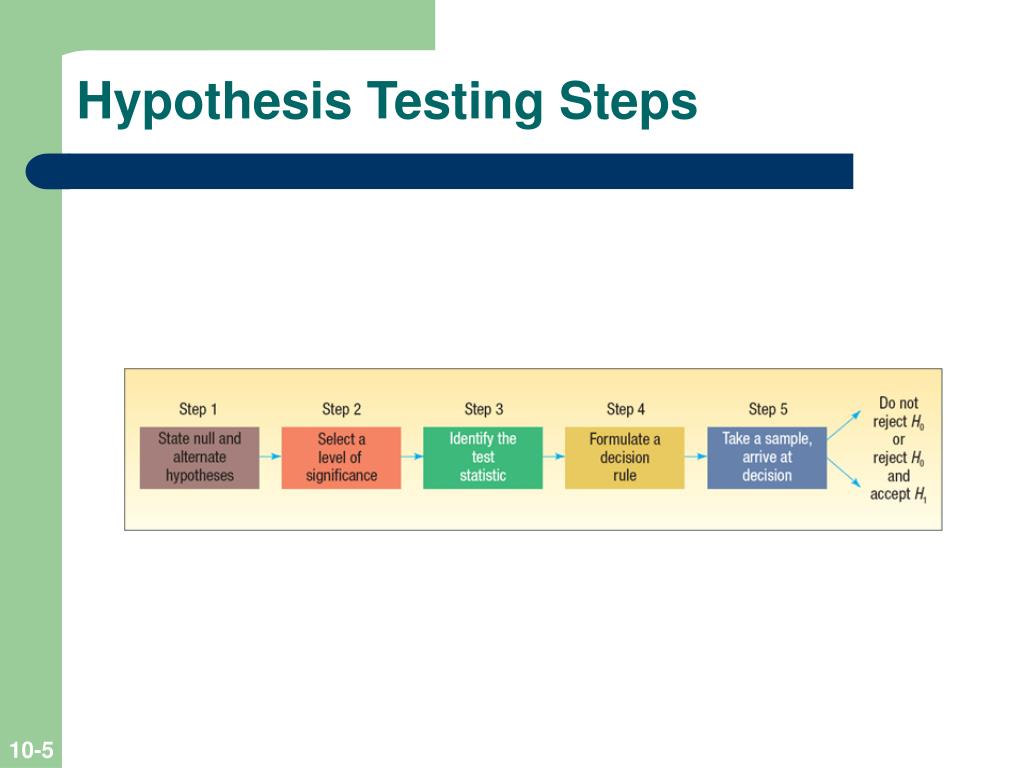 Hypothesis Testing Steps

Step 1
State null and alternate hypotheses

Step 2
Select a level of significance

Step 3
Identify the test statistic

Step 4
Formulate a decision rule

Step 5
Take a sample, arrive at decision

Do not reject $H_0$

or

reject $H_0$ and accept $H_1$

10-5